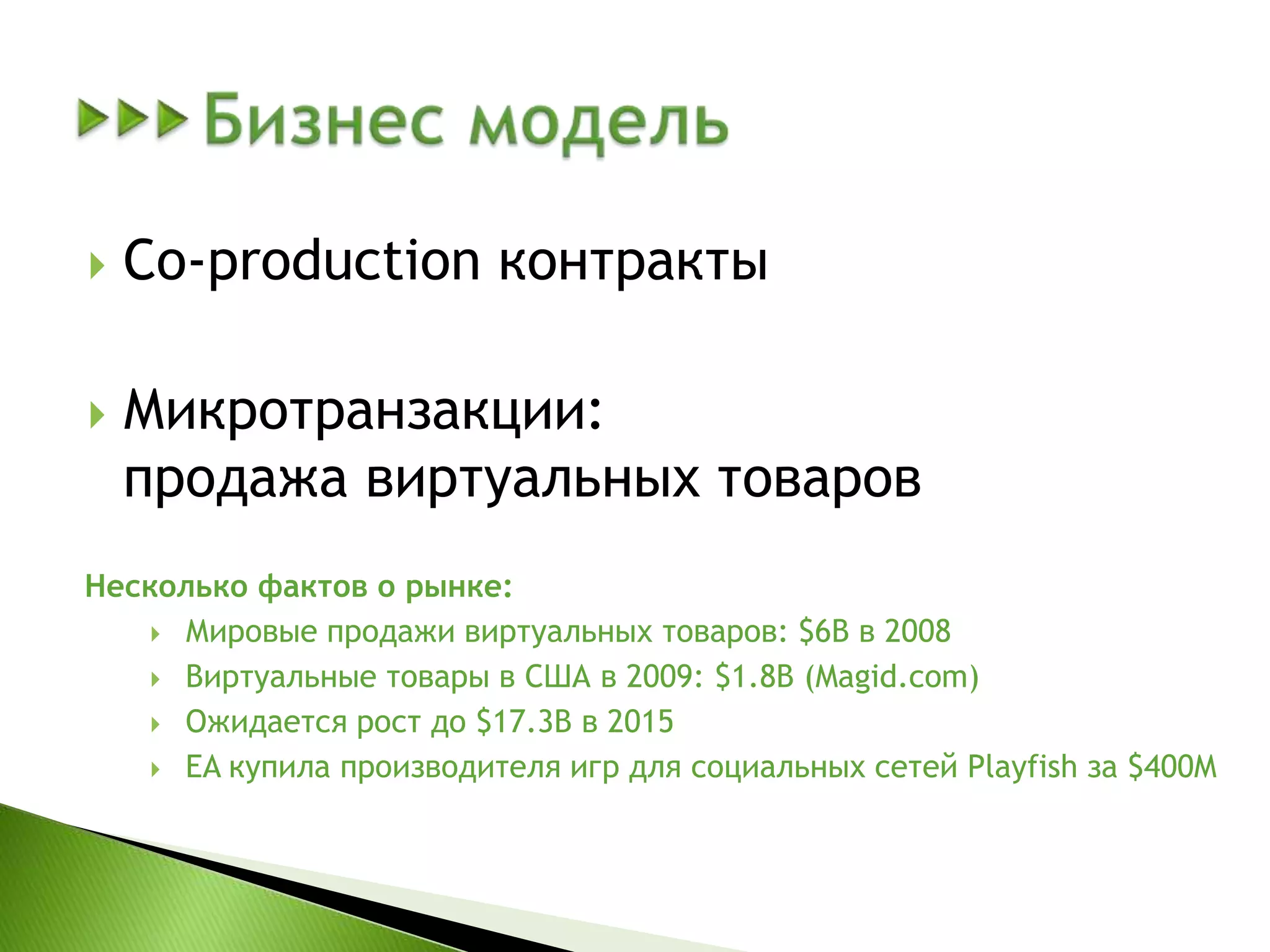 Бизнес модель

Co-production контракты

Микротранзакции:
продажа виртуальных товаров

Несколько фактов о рынке:

Мировые продажи виртуальных товаров: \$6B в 2008

Виртуальные товары в США в 2009: \$1.8B (Magid.com)

Ожидается рост до \$17.3B в 2015

EA купила производителя игр для социальных сетей Playfish за \$400M